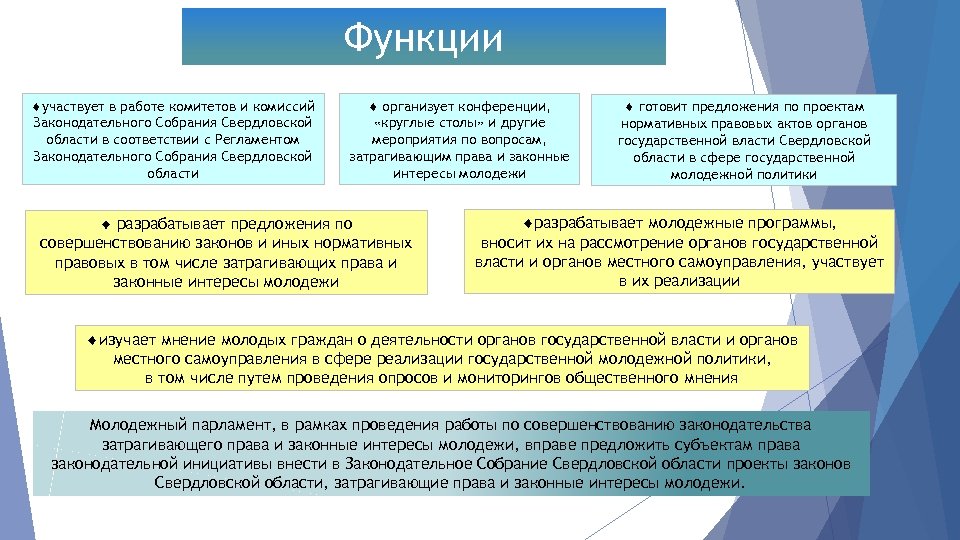 Функции

♦участвует в работе комитетов и комиссий Законодательного Собрания Свердловской области в соответствии с Регламентом Законодательного Собрания Свердловской области

♦ организует конференции, «круглые столы» и другие мероприятия по вопросам, затрагивающим права и законные интересы молодежи

♦ готовит предложения по проектам нормативных правовых актов органов государственной власти Свердловской области в сфере государственной молодежной политики

♦ разрабатывает предложения по совершенствованию законов и иных нормативных правовых в том числе затрагивающих права и законные интересы молодежи

♦разрабатывает молодежные программы, вносит их на рассмотрение органов государственной власти и органов местного самоуправления, участвует в их реализации

♦изучает мнение молодых граждан о деятельности органов государственной власти и органов местного самоуправления в сфере реализации государственной молодежной политики, в том числе путем проведения опросов и мониторингов общественного мнения

Молодежный парламент, в рамках проведения работы по совершенствованию законодательства затрагивающего права и законные интересы молодежи, вправе предложить субъектам права законодательной инициативы внести в Законодательное Собрание Свердловской области проекты законов Свердловской области, затрагивающие права и законные интересы молодежи.